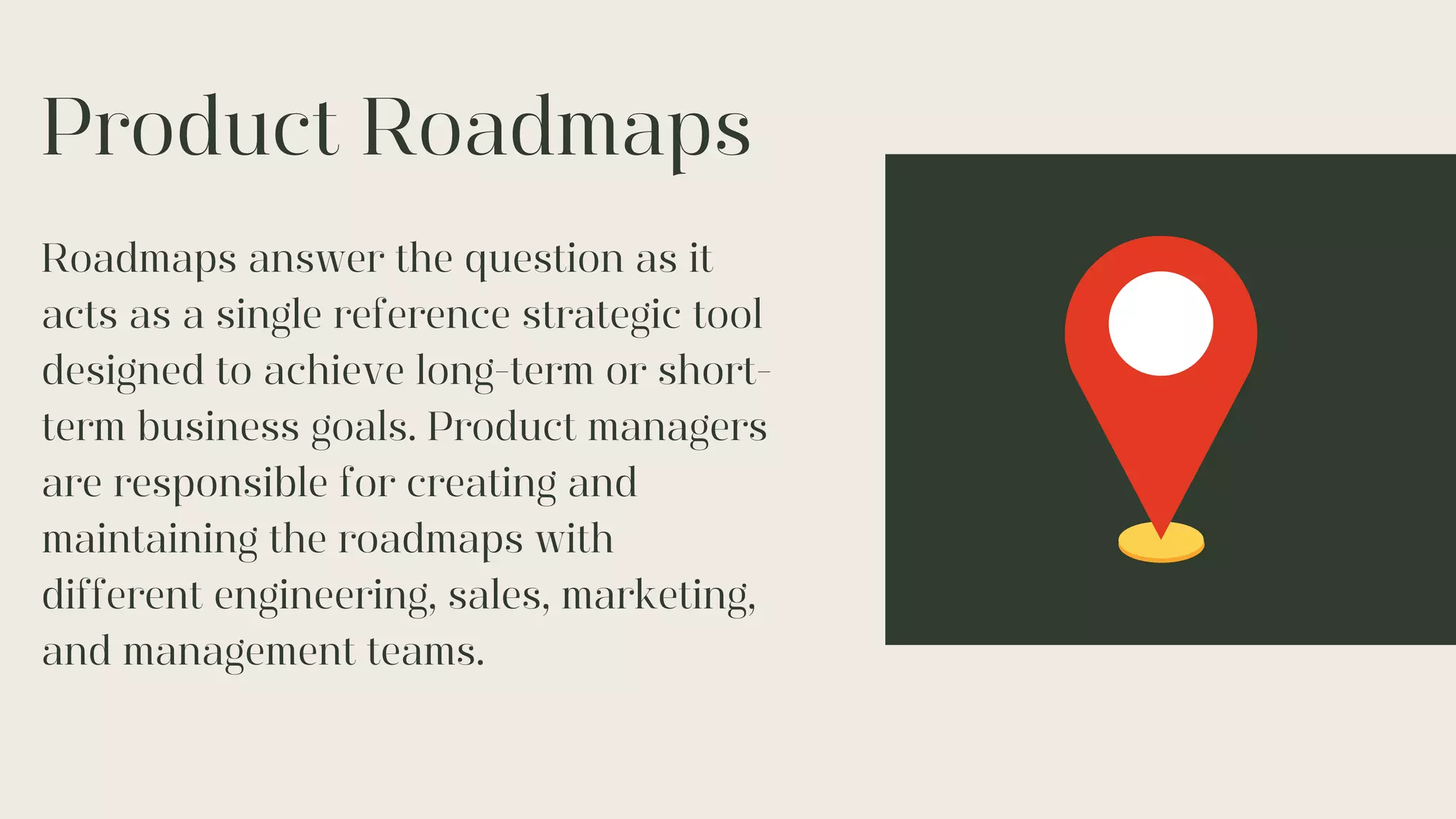 Product Roadmaps

Roadmaps answer the question as it acts as a single reference strategic tool designed to achieve long-term or short-term business goals. Product managers are responsible for creating and maintaining the roadmaps with different engineering, sales, marketing, and management teams.